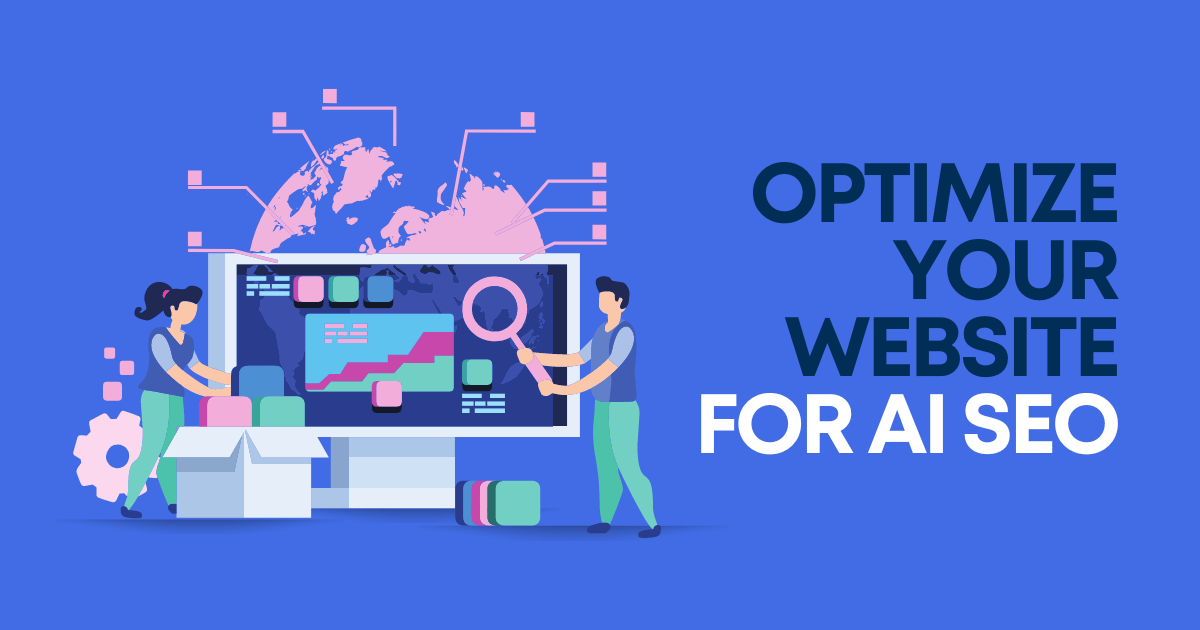 OPTIMIZE YOUR WEBSITE FOR AI SEO